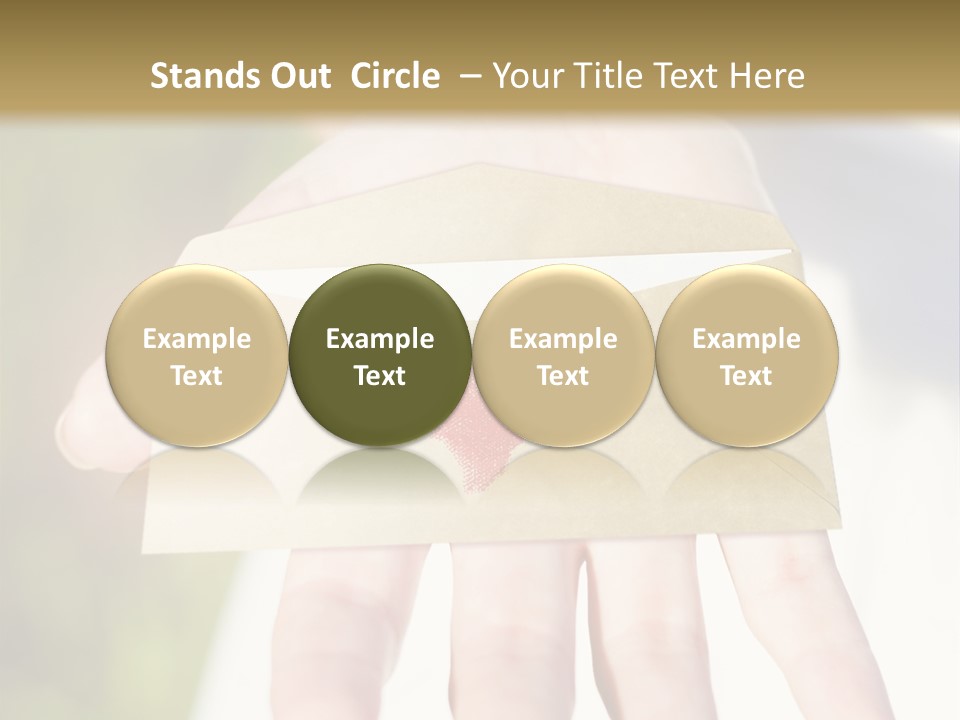 Stands Out Circle – Your Title Text Here

Example Text

Example Text

Example Text

Example Text